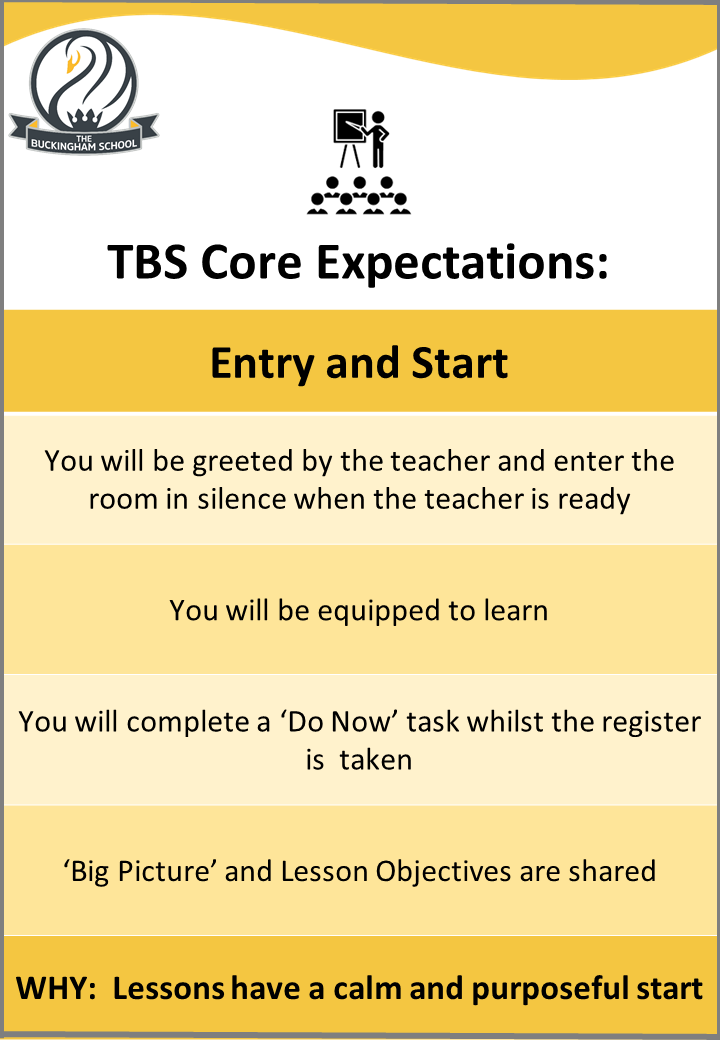 THE BUCKINGHAM SCHOOL

TBS Core Expectations:

Entry and Start

You will be greeted by the teacher and enter the room in silence when the teacher is ready

You will be equipped to learn

You will complete a ‘Do Now’ task whilst the register is taken

‘Big Picture’ and Lesson Objectives are shared

WHY: Lessons have a calm and purposeful start